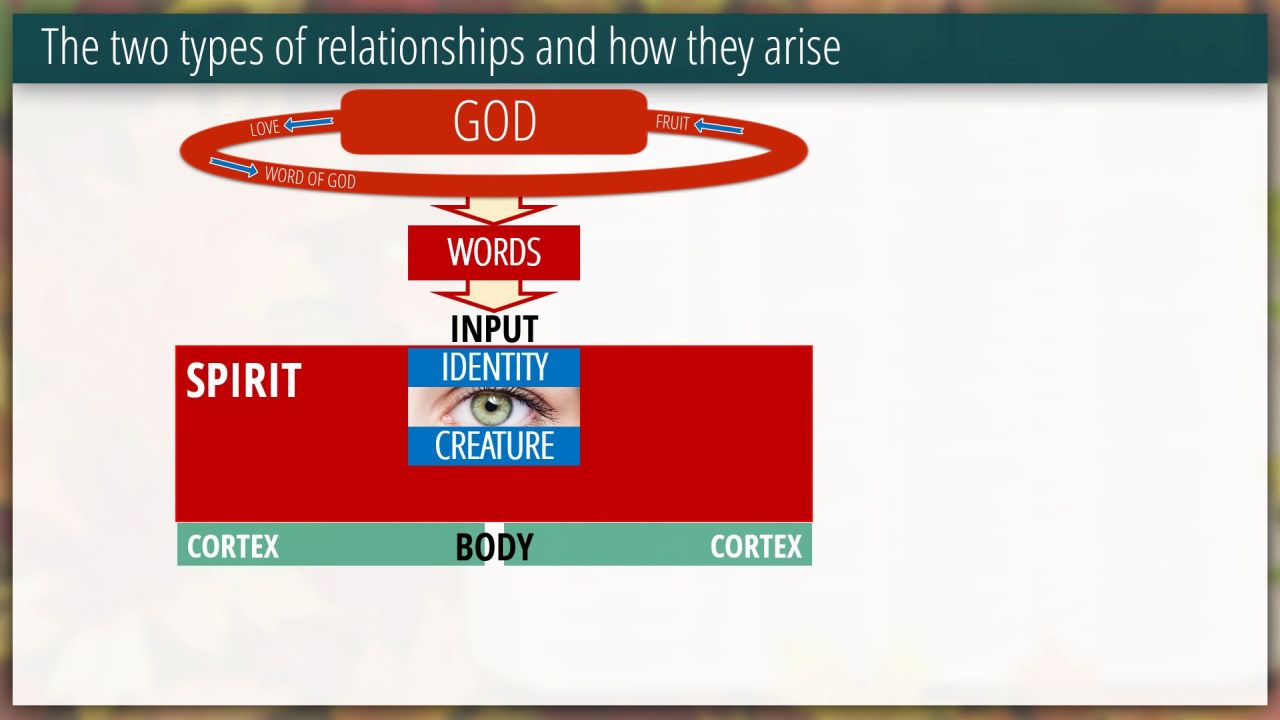 The two types of relationships and how they arise

LOVE
GOD
FRUIT
WORD OF GOD

WORDS

INPUT

SPIRIT

IDENTITY

CREATURE

CORTEX
BODY
CORTEX